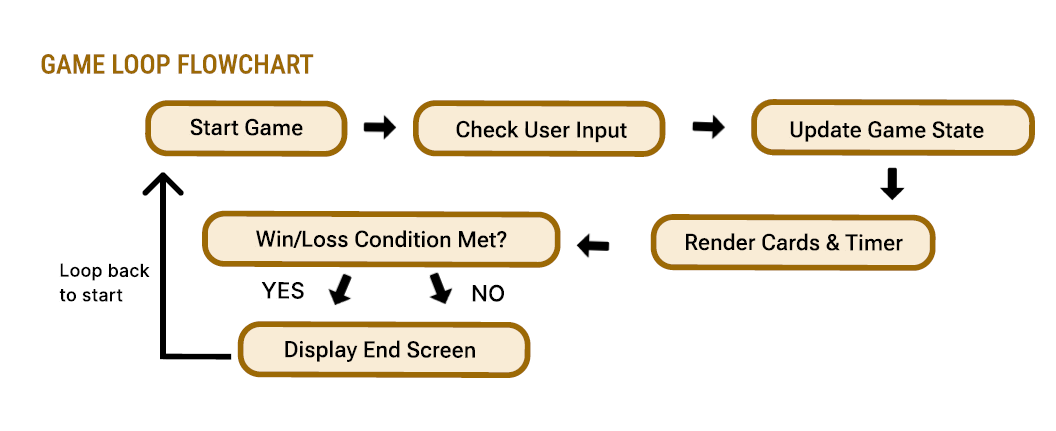 GAME LOOP FLOWCHART

Start Game

Check User Input

Update Game State

Render Cards & Timer

Win/Loss Condition Met?

YES

NO

Display End Screen

Loop back to start